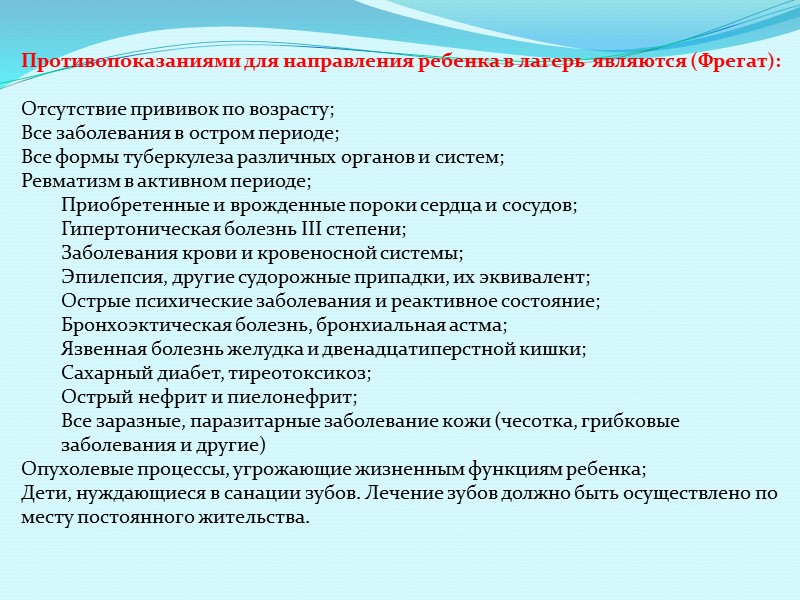 Противопоказаниями для направления ребенка в лагерь являются (Фрегат):

Отсутствие прививок по возрасту;
Все заболевания в остром периоде;
Все формы туберкулеза различных органов и систем;
Ревматизм в активном периоде;
Приобретенные и врожденные пороки сердца и сосудов;
Гипертоническая болезнь III степени;
Заболевания крови и кровеносной системы;
Эпилепсия, другие судорожные припадки, их эквивалент;
Острые психические заболевания и реактивное состояние;
Бронхоэктическая болезнь, бронхиальная астма;
Язвенная болезнь желудка и двенадцатиперстной кишки;
Сахарный диабет, тиреотоксикоз;
Острый нефрит и пиелонефрит;
Все заразные, паразитарные заболевание кожи (чесотка, грибковые заболевания и другие)
Опухолевые процессы, угрожающие жизненным функциям ребенка;
Дети, нуждающиеся в санации зубов. Лечение зубов должно быть осуществлено по месту постоянного жительства.